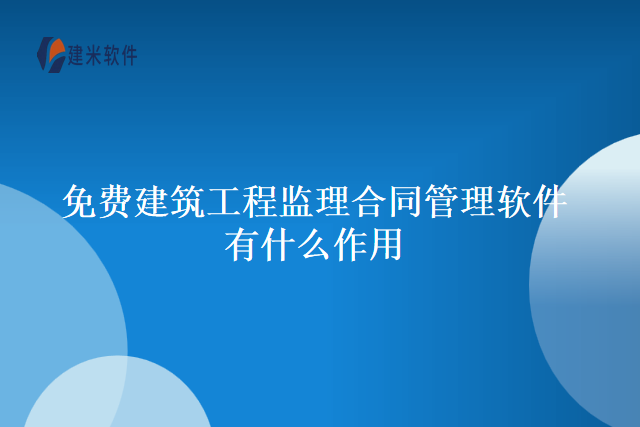 建米软件

免费建筑工程监理合同管理软件有什么作用